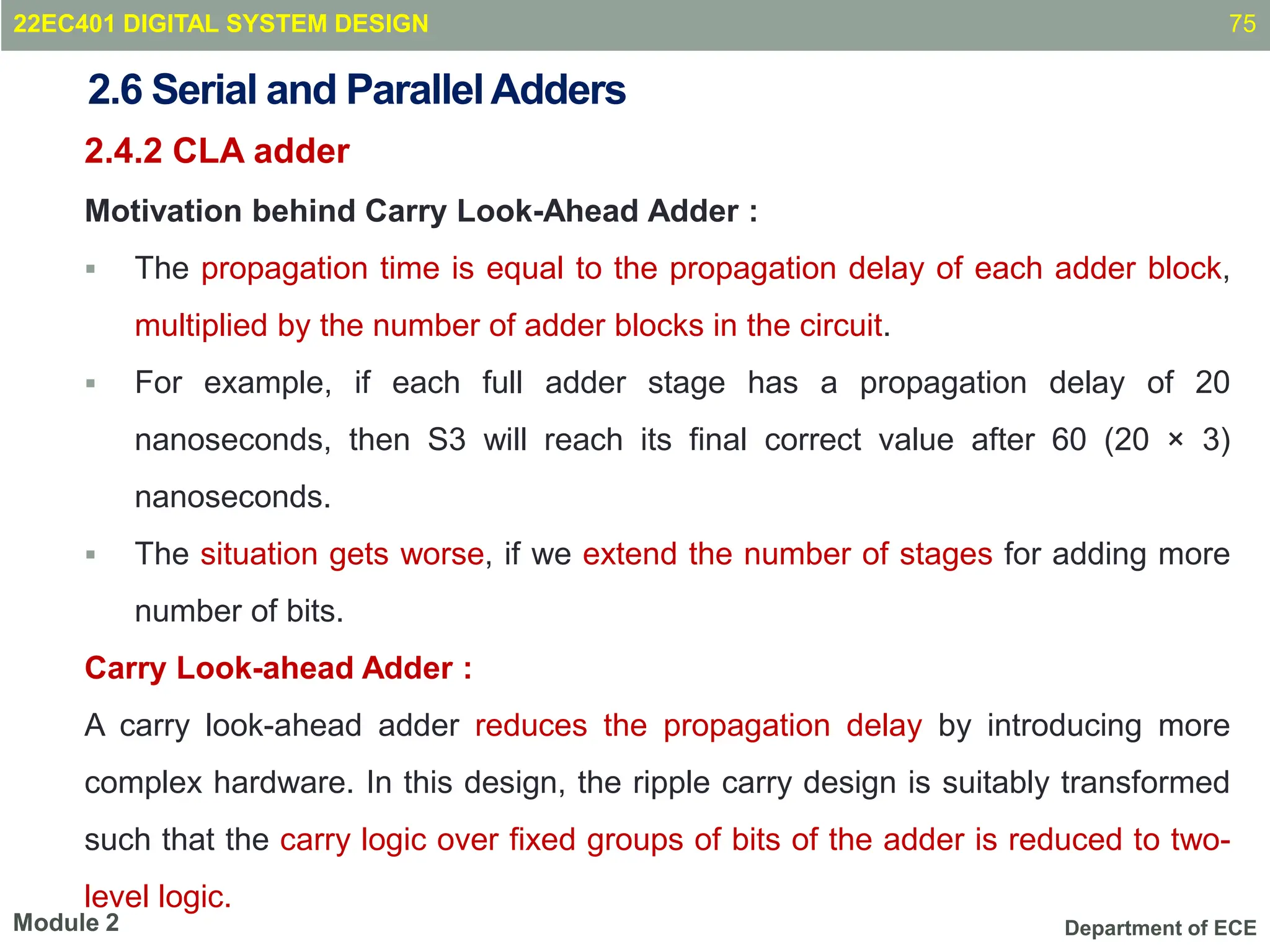 22EC401 DIGITAL SYSTEM DESIGN 75

2.6 Serial and Parallel Adders

2.4.2 CLA adder

Motivation behind Carry Look-Ahead Adder :

▪ The propagation time is equal to the propagation delay of each adder block, multiplied by the number of adder blocks in the circuit.

▪ For example, if each full adder stage has a propagation delay of 20 nanoseconds, then S3 will reach its final correct value after 60 (20 × 3) nanoseconds.

▪ The situation gets worse, if we extend the number of stages for adding more number of bits.

Carry Look-ahead Adder :

A carry look-ahead adder reduces the propagation delay by introducing more complex hardware. In this design, the ripple carry design is suitably transformed such that the carry logic over fixed groups of bits of the adder is reduced to two-level logic.

Module 2

Department of ECE